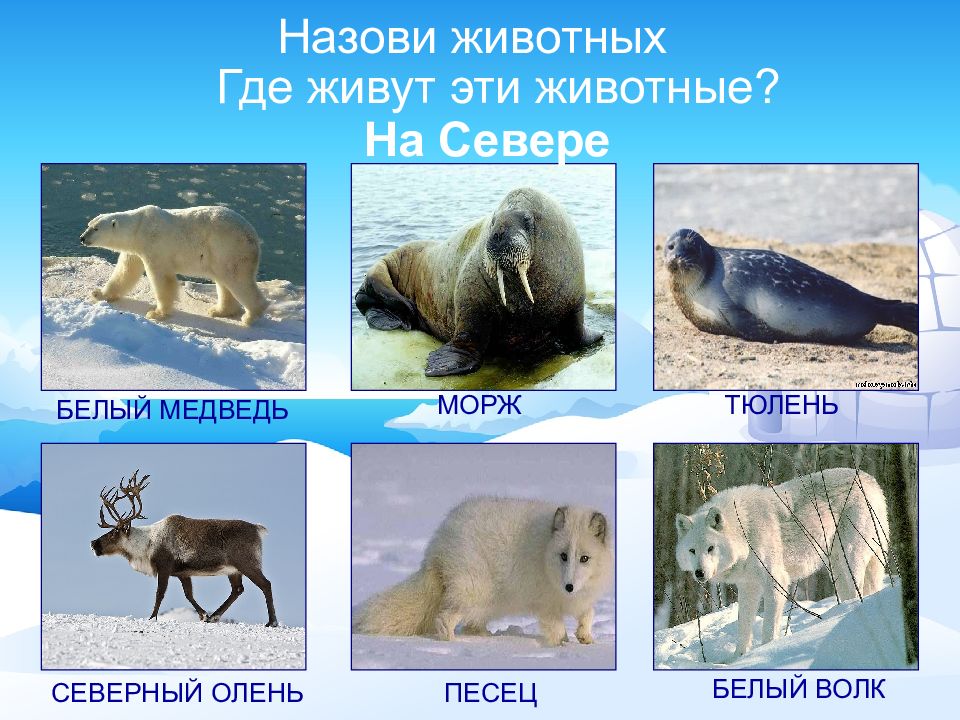 Назови животных
Где живут эти животные?
На Севере

БЕЛЫЙ МЕДВЕДЬ

МОРЖ

ТЮЛЕНЬ

СЕВЕРНЫЙ ОЛЕНЬ

ПЕСЕЦ

БЕЛЫЙ ВОЛК